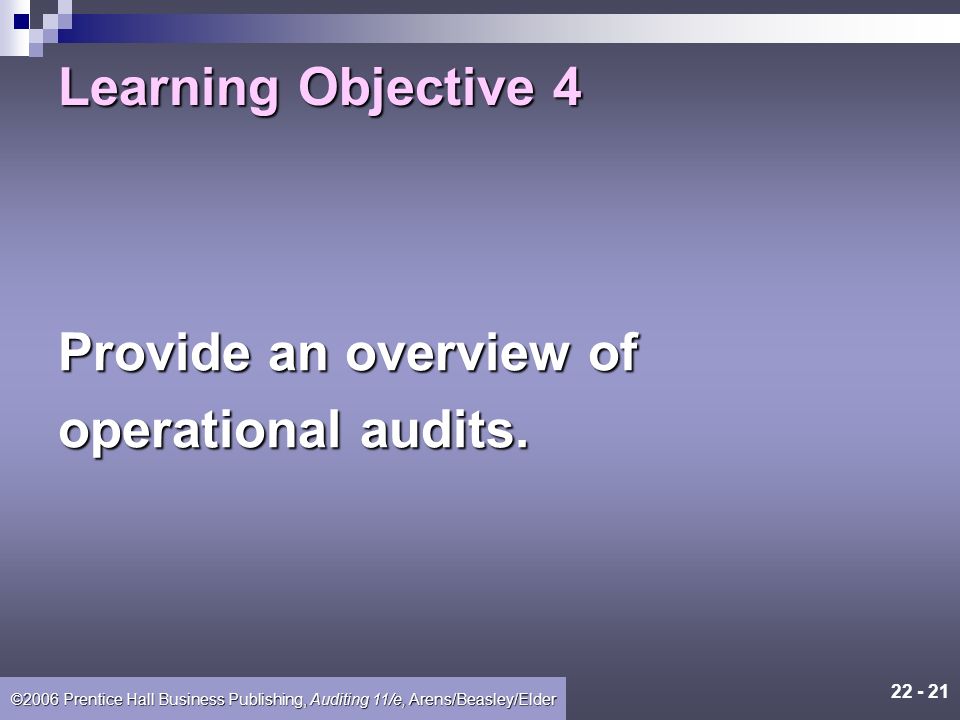 Learning Objective 4

Provide an overview of operational audits.

©2006 Prentice Hall Business Publishing, Auditing 11/e, Arens/Beasley/Elder

22 - 21